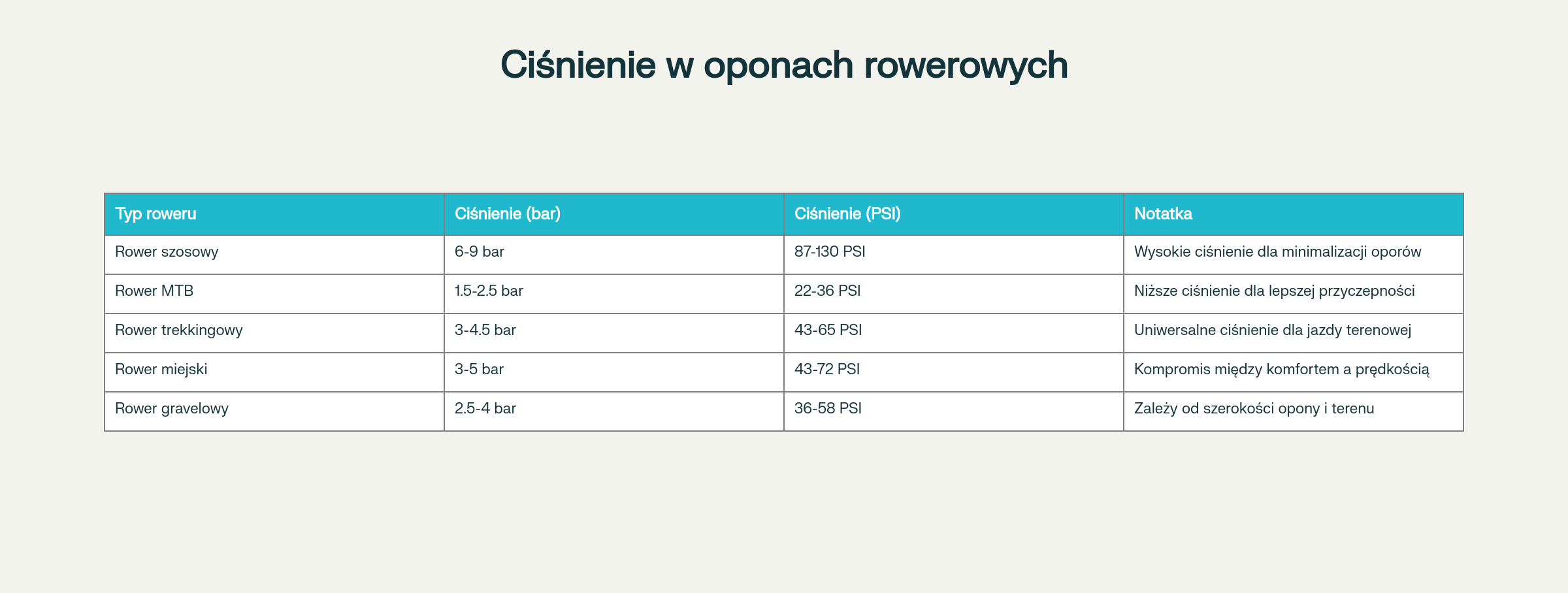 Ciśnienie w oponach rowerowych

| Typ roweru | Ciśnienie (bar) | Ciśnienie (PSI) | Notatka |
|---|---|---|---|
| Rower szosowy | 6-9 bar | 87-130 PSI | Wysokie ciśnienie dla minimalizacji oporów |
| Rower MTB | 1.5-2.5 bar | 22-36 PSI | Niższe ciśnienie dla lepszej przyczepności |
| Rower trekkingowy | 3-4.5 bar | 43-65 PSI | Uniwersalne ciśnienie dla jazdy terenowej |
| Rower miejski | 3-5 bar | 43-72 PSI | Kompromis między komfortem a prędkością |
| Rower gravelowy | 2.5-4 bar | 36-58 PSI | Zależy od szerokości opony i terenu |